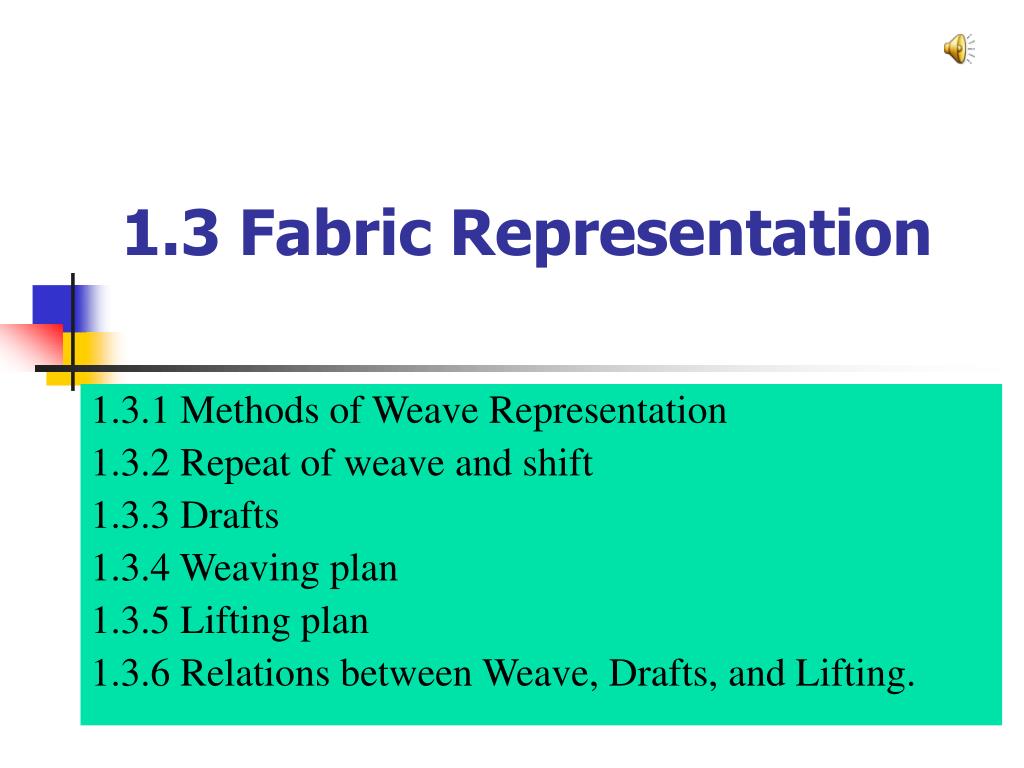 1.3 Fabric Representation

1.3.1 Methods of Weave Representation
1.3.2 Repeat of weave and shift
1.3.3 Drafts
1.3.4 Weaving plan
1.3.5 Lifting plan
1.3.6 Relations between Weave, Drafts, and Lifting.